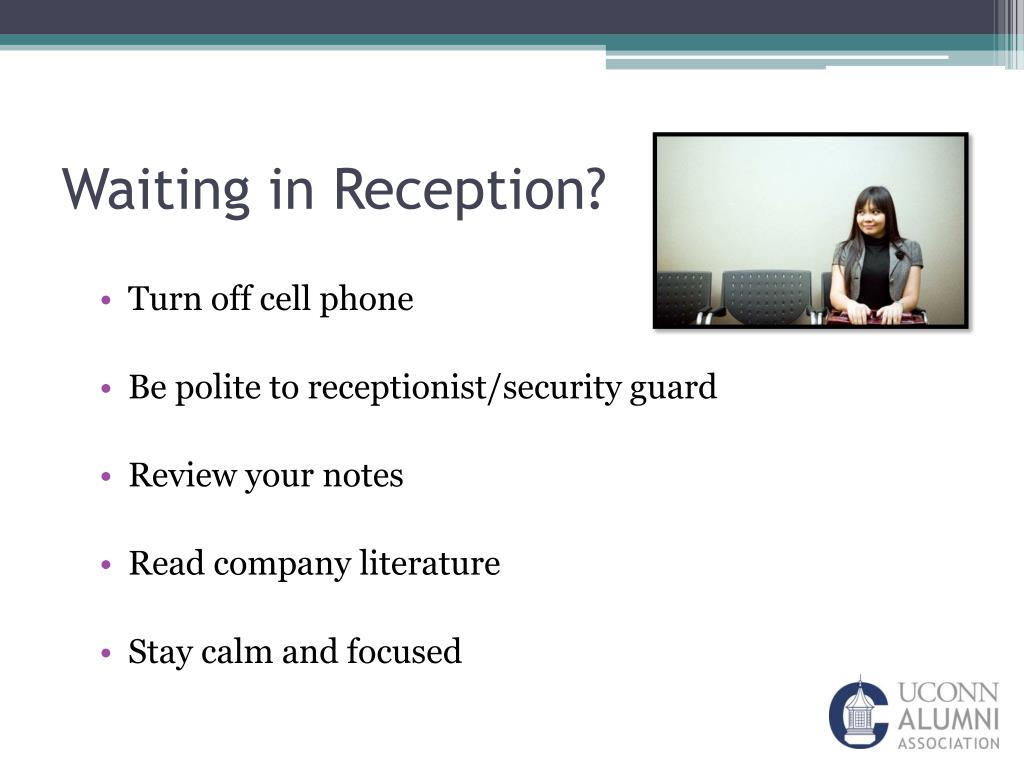 Waiting in Reception?

• Turn off cell phone

• Be polite to receptionist/security guard

• Review your notes

• Read company literature

• Stay calm and focused

UCONN
ALUMNI
ASSOCIATION